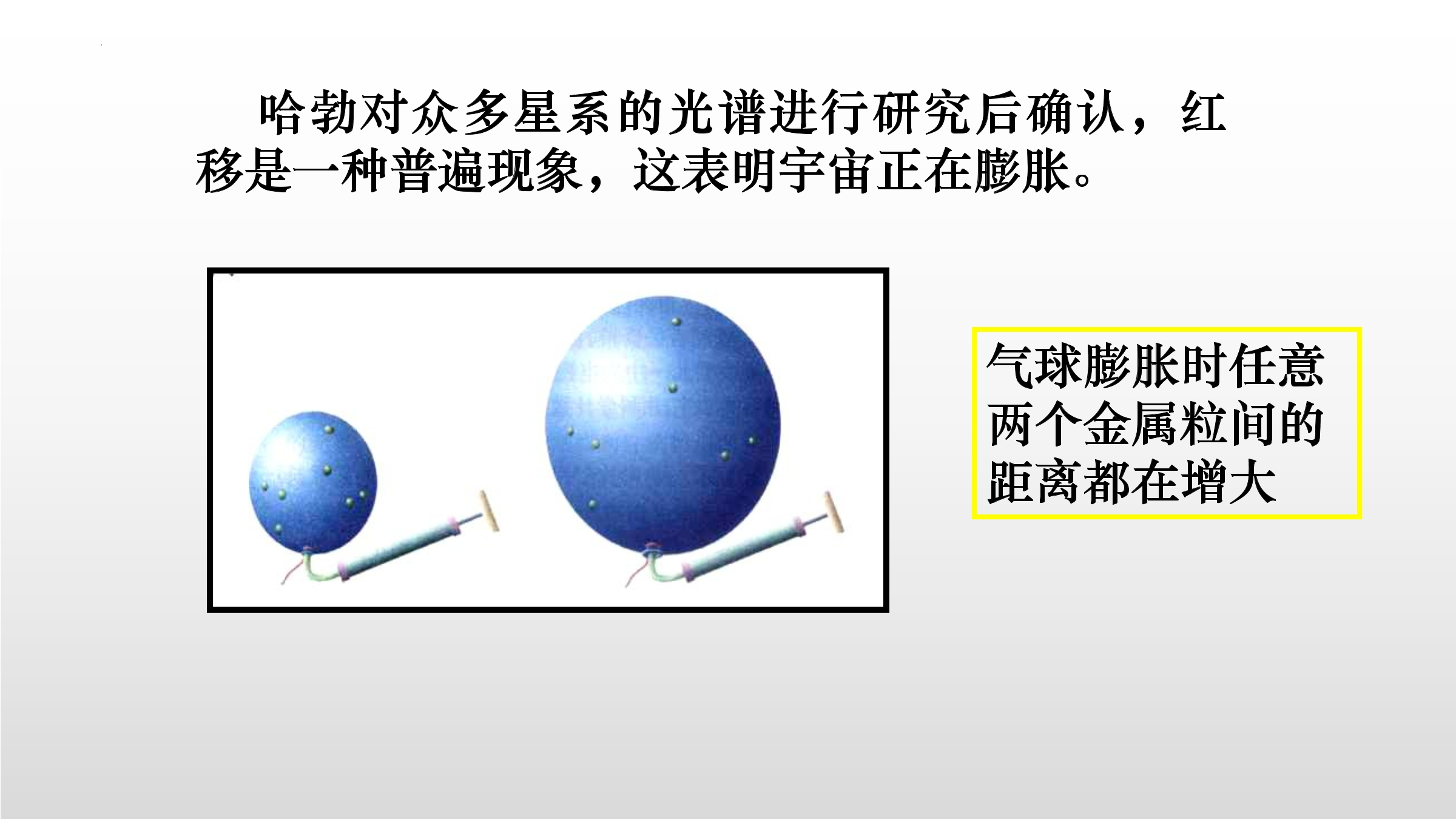 哈勃对众多星系的光谱进行研究后确认，红移是一种普遍现象，这表明宇宙正在膨胀。

气球膨胀时任意两个金属粒间的距离都在增大